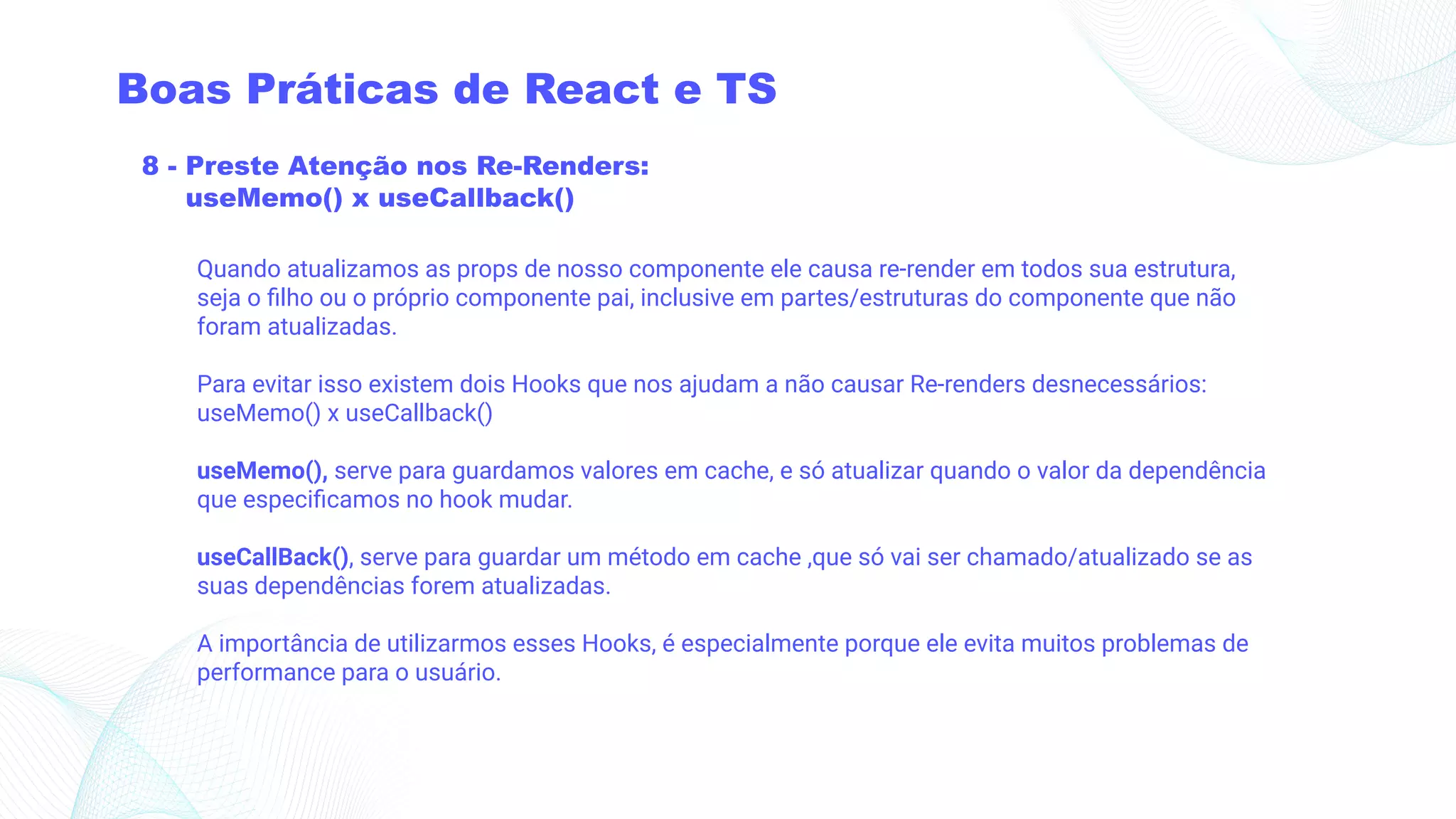 Boas Práticas de React e TS

8 - Preste Atenção nos Re-Renders:
useMemo() x useCallback()

Quando atualizamos as props de nosso componente ele causa re-render em todos sua estrutura, seja o filho ou o próprio componente pai, inclusive em partes/estruturas do componente que não foram atualizadas.

Para evitar isso existem dois Hooks que nos ajudam a não causar Re-renders desnecessários: useMemo() x useCallback()

useMemo(), serve para guardamos valores em cache, e só atualizar quando o valor da dependência que especificamos no hook mudar.

useCallBack(), serve para guardar um método em cache ,que só vai ser chamado/atualizado se as suas dependências forem atualizadas.

A importância de utilizarmos esses Hooks, é especialmente porque ele evita muitos problemas de performance para o usuário.